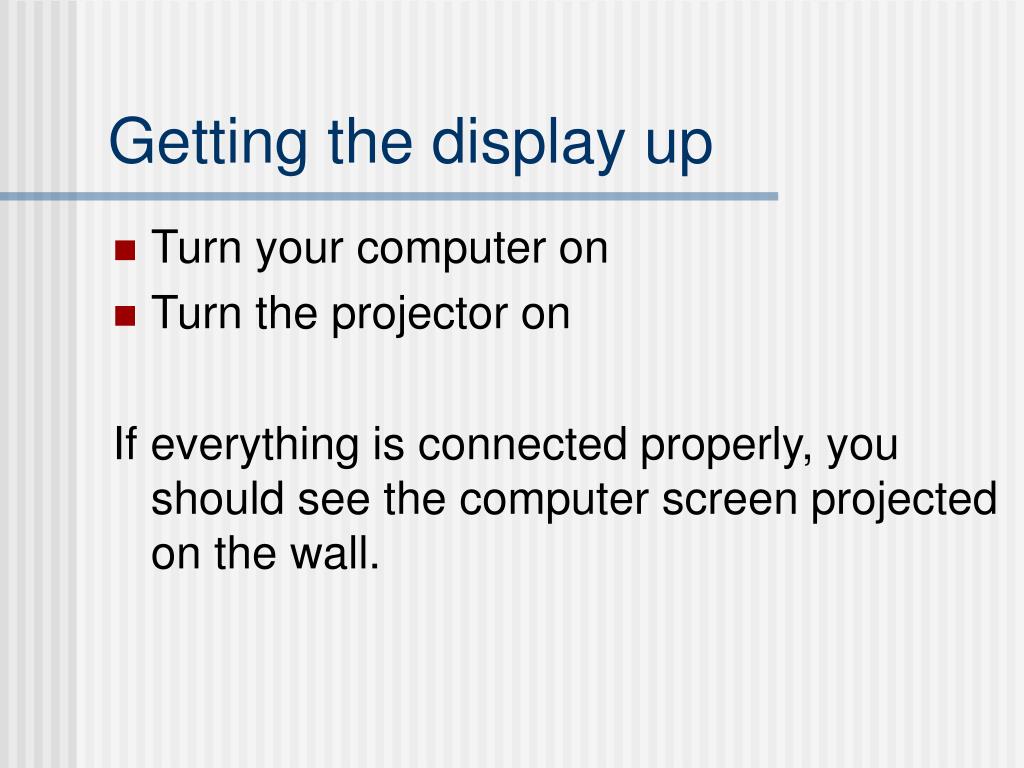 Getting the display up

- Turn your computer on
- Turn the projector on

If everything is connected properly, you should see the computer screen projected on the wall.